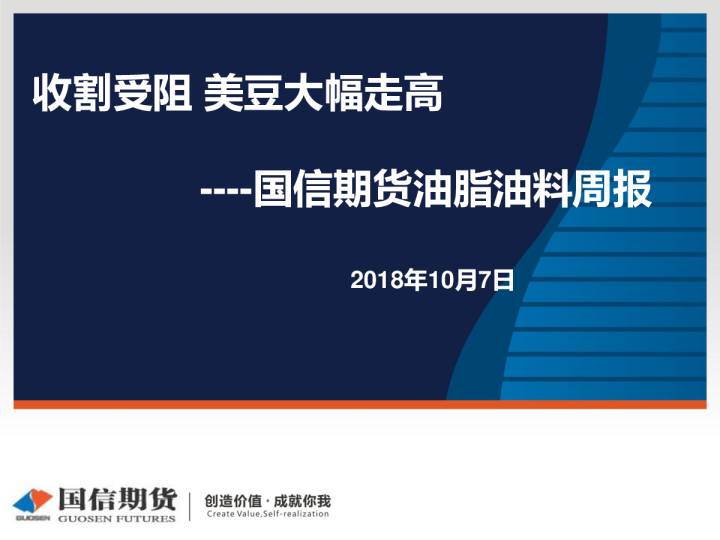 收割受阻 美豆大幅走高

----国信期货油脂油料周报

2018年10月7日

GUOSEN 国信期货 GUOSEN FUTURES

创造价值 · 成就你我
Create Value,Self-realization